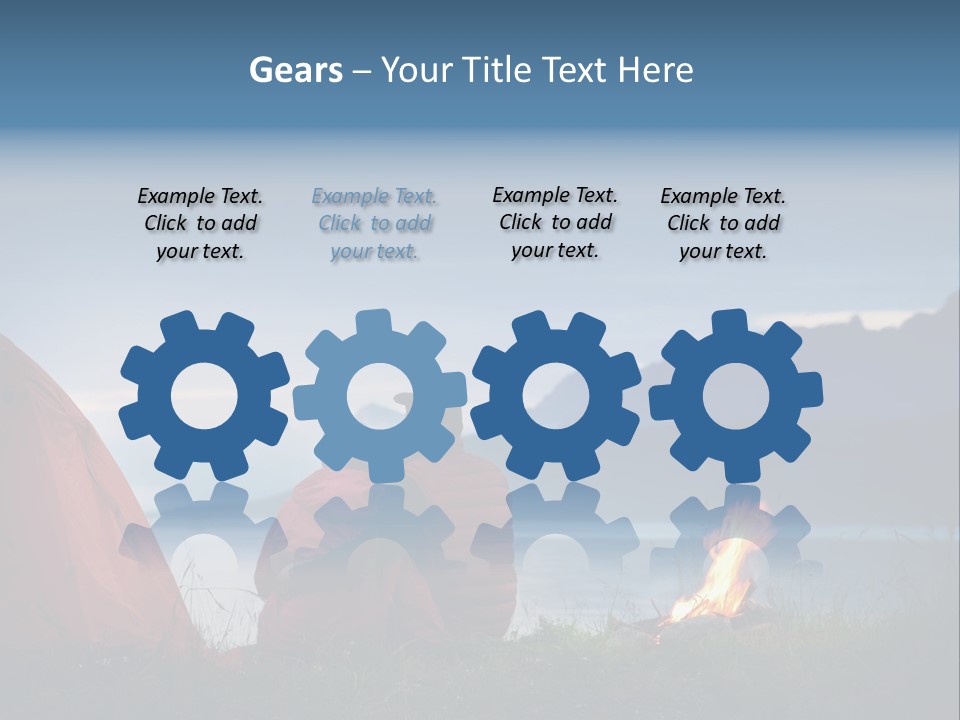 Gears – Your Title Text Here

Example Text. Click to add your text.

Example Text. Click to add your text.

Example Text. Click to add your text.

Example Text. Click to add your text.